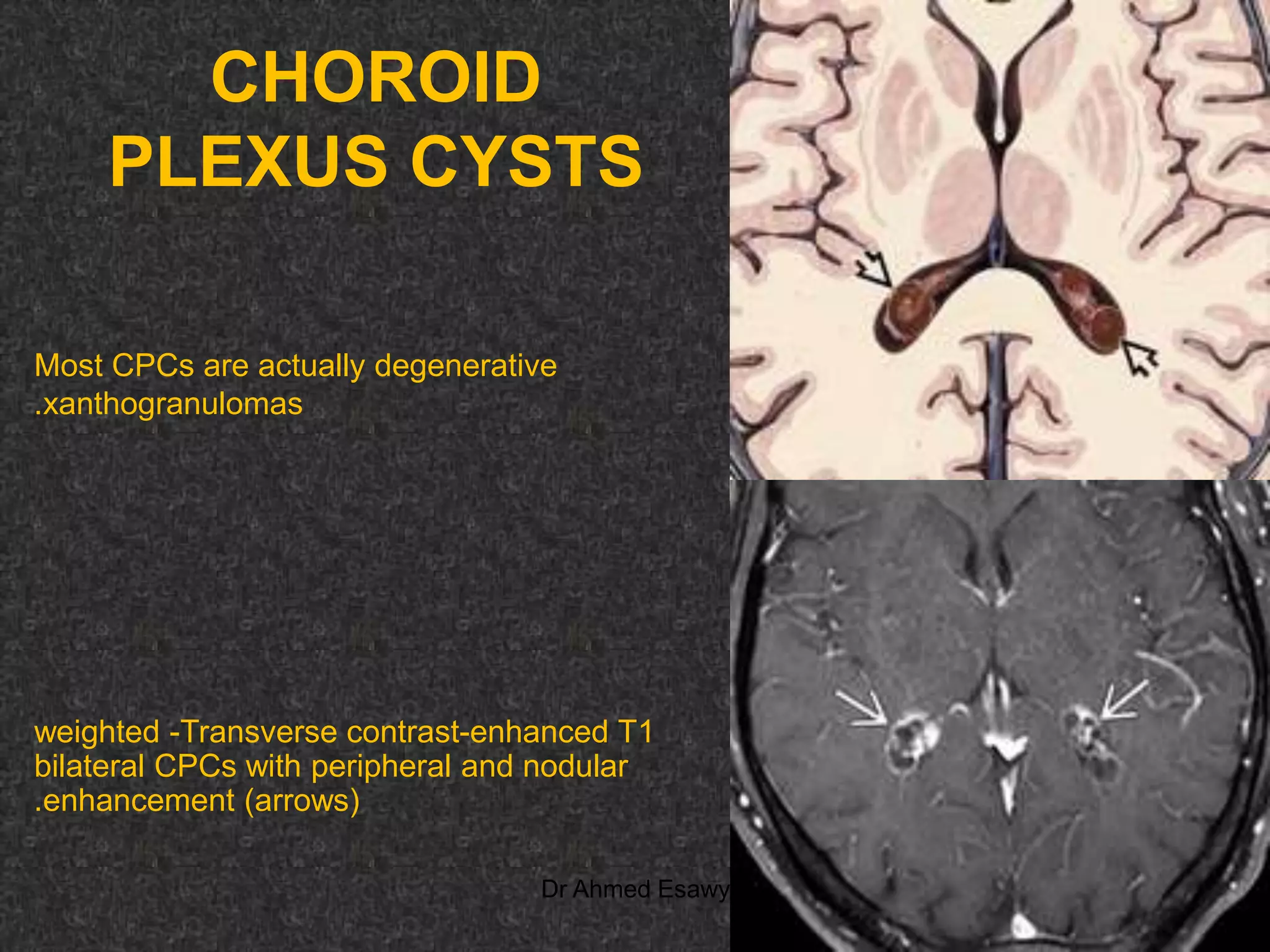 CHOROID PLEXUS CYSTS

Most CPCs are actually degenerative .xanthogranulomas

weighted -Transverse contrast-enhanced T1 bilateral CPCs with peripheral and nodular .enhancement (arrows)

Dr Ahmed Esawy